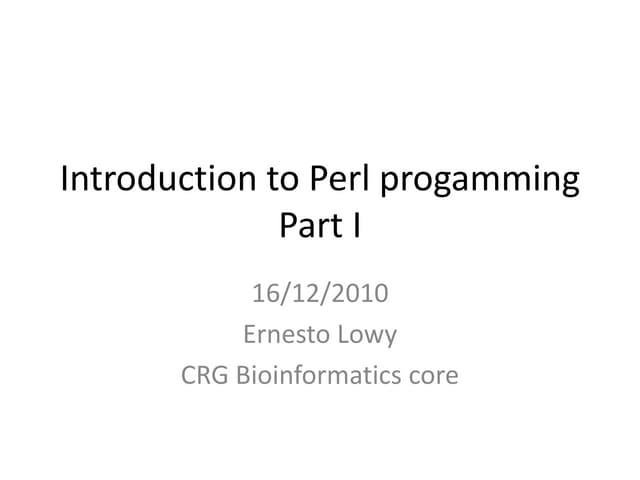 Introduction to Perl progamming Part I

16/12/2010
Ernesto Lowy
CRG Bioinformatics core